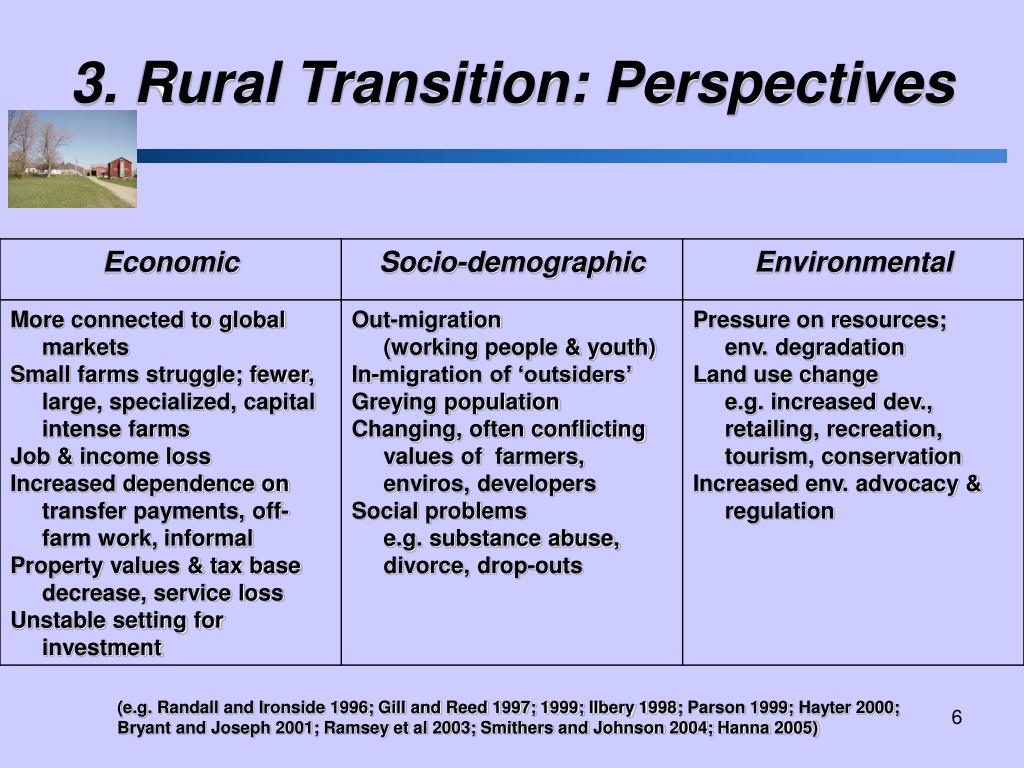 3. Rural Transition: Perspectives

| Economic | Socio-demographic | Environmental |
|---|---|---|
| More connected to global markets<br>Small farms struggle; fewer, large, specialized, capital intense farms<br>Job & income loss<br>Increased dependence on transfer payments, off-farm work, informal<br>Property values & tax base decrease, service loss<br>Unstable setting for investment | Out-migration (working people & youth)<br>In-migration of ‘outsiders’<br>Greying population<br>Changing, often conflicting values of farmers, enviros, developers<br>Social problems e.g. substance abuse, divorce, drop-outs | Pressure on resources; env. degradation<br>Land use change e.g. increased dev., retailing, recreation, tourism, conservation<br>Increased env. advocacy & regulation |

(e.g. Randall and Ironside 1996; Gill and Reed 1997; 1999; Ilbery 1998; Parson 1999; Hayter 2000; Bryant and Joseph 2001; Ramsey et al 2003; Smithers and Johnson 2004; Hanna 2005)

6